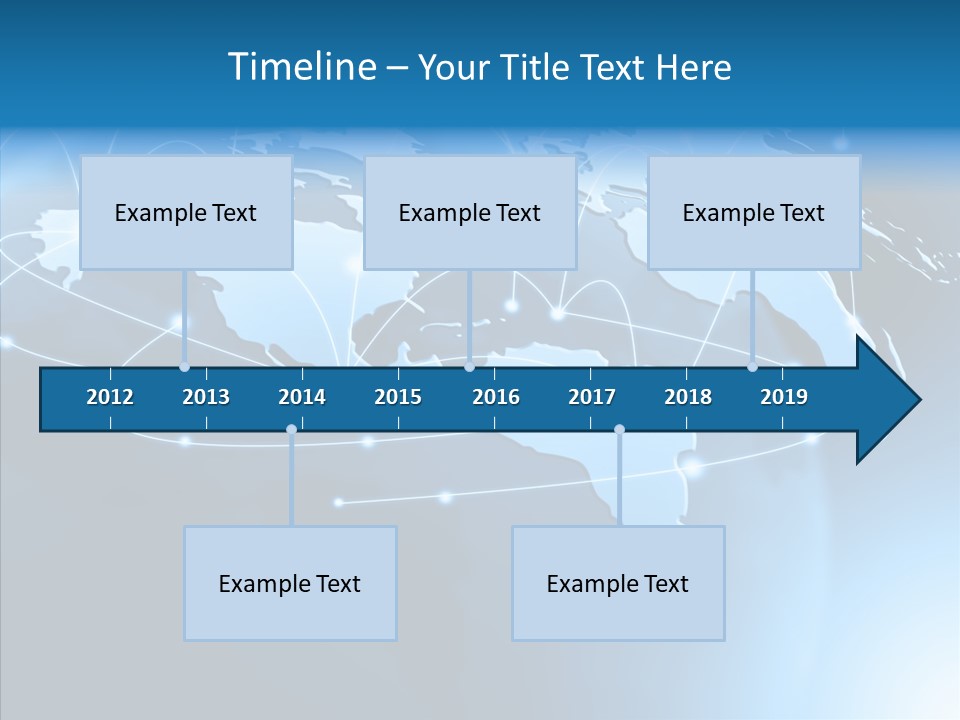 Timeline – Your Title Text Here

Example Text

Example Text

Example Text

2012 2013 2014 2015 2016 2017 2018 2019

Example Text

Example Text